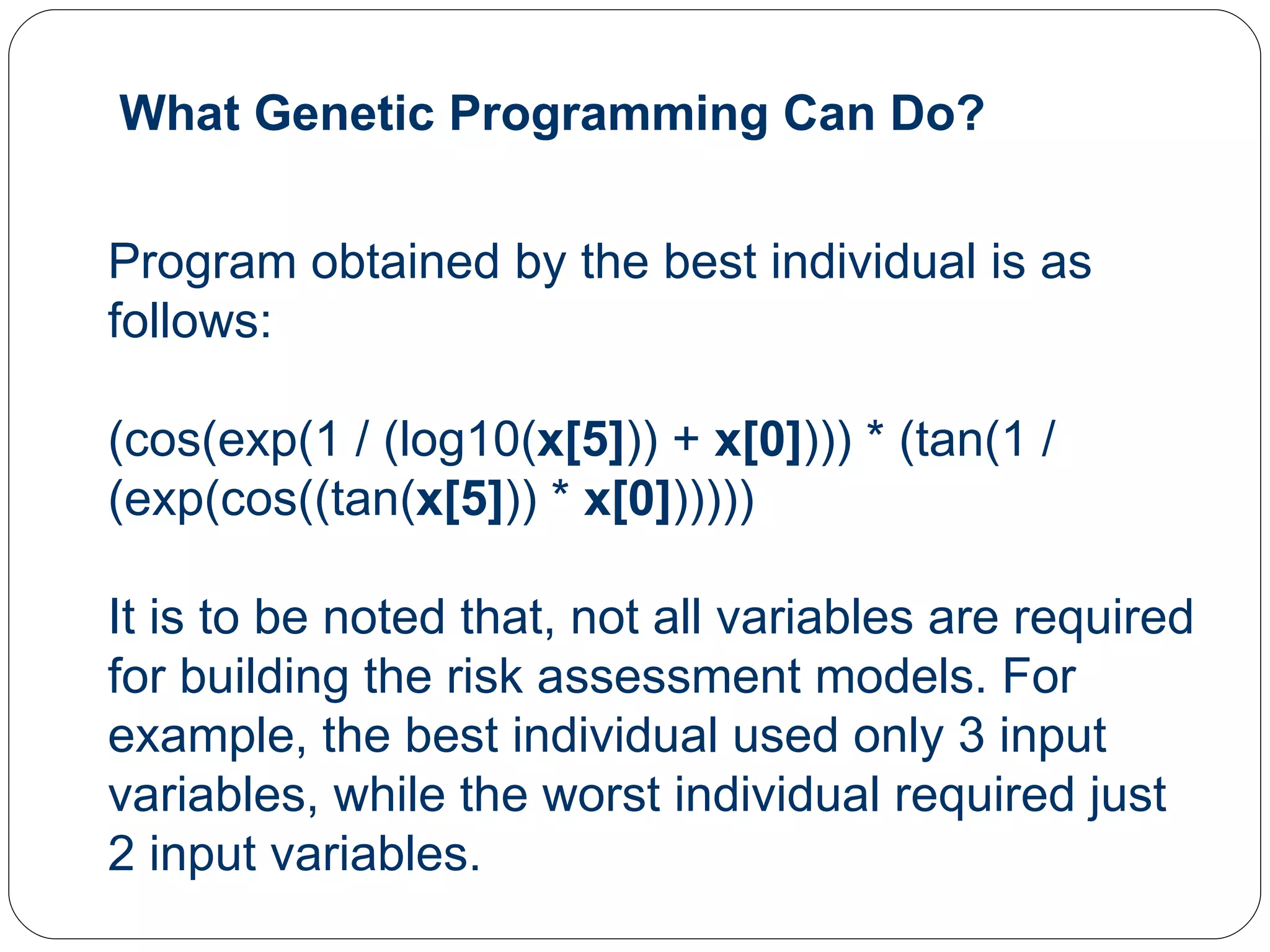 What Genetic Programming Can Do?

Program obtained by the best individual is as follows:

(cos(exp(1 / (log10(x[5])) + x[0]))) * (tan(1 / (exp(cos((tan(x[5])) * x[0])))))

It is to be noted that, not all variables are required for building the risk assessment models. For example, the best individual used only 3 input variables, while the worst individual required just 2 input variables.